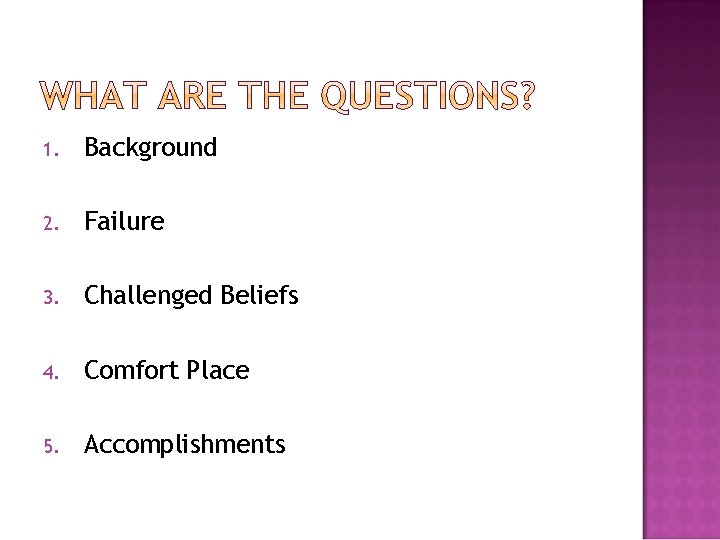 WHAT ARE THE QUESTIONS?

1. Background

2. Failure

3. Challenged Beliefs

4. Comfort Place

5. Accomplishments